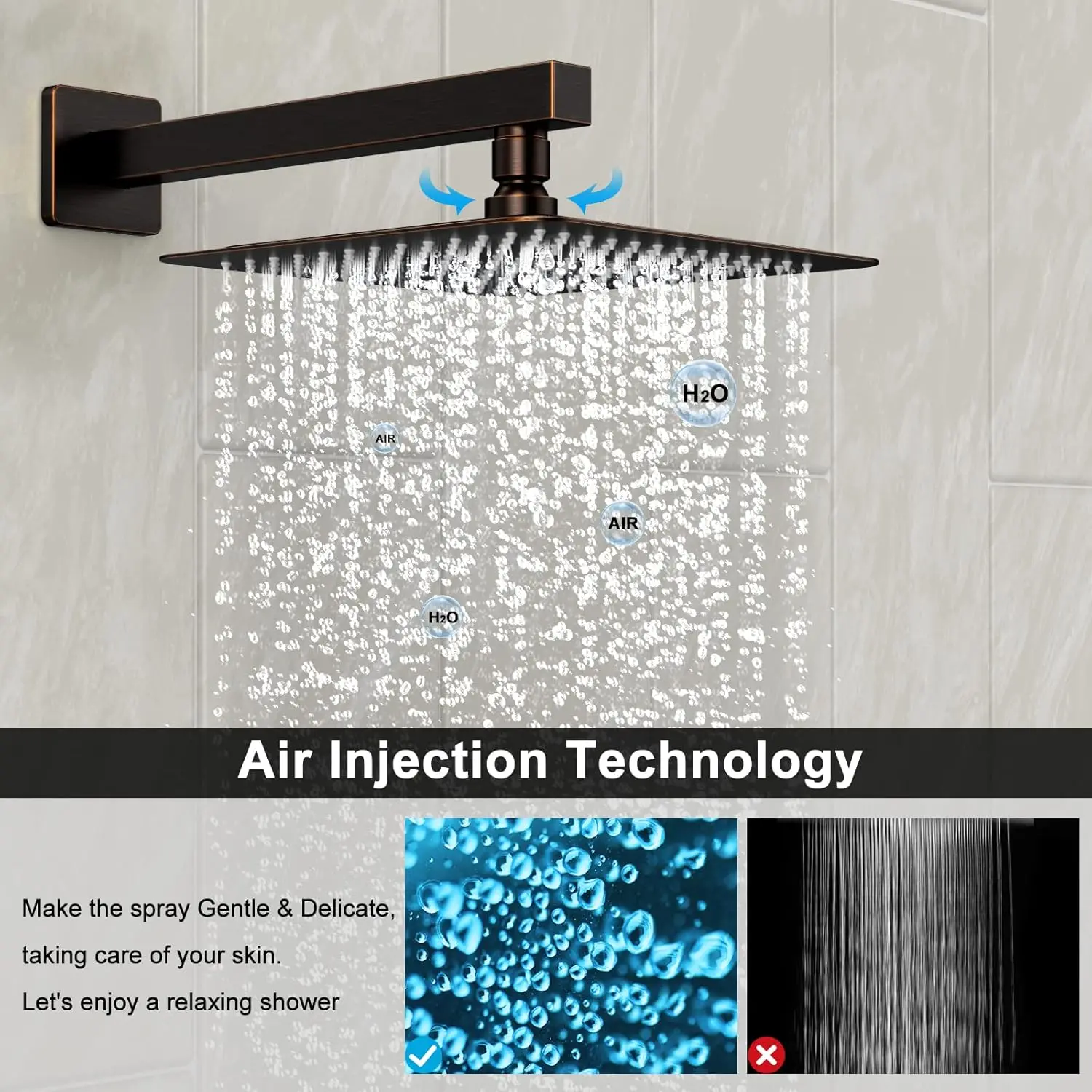 $H_2O$

AIR

AIR

$H_2O$

Air Injection Technology

Make the spray Gentle & Delicate, taking care of your skin.

Let's enjoy a relaxing shower